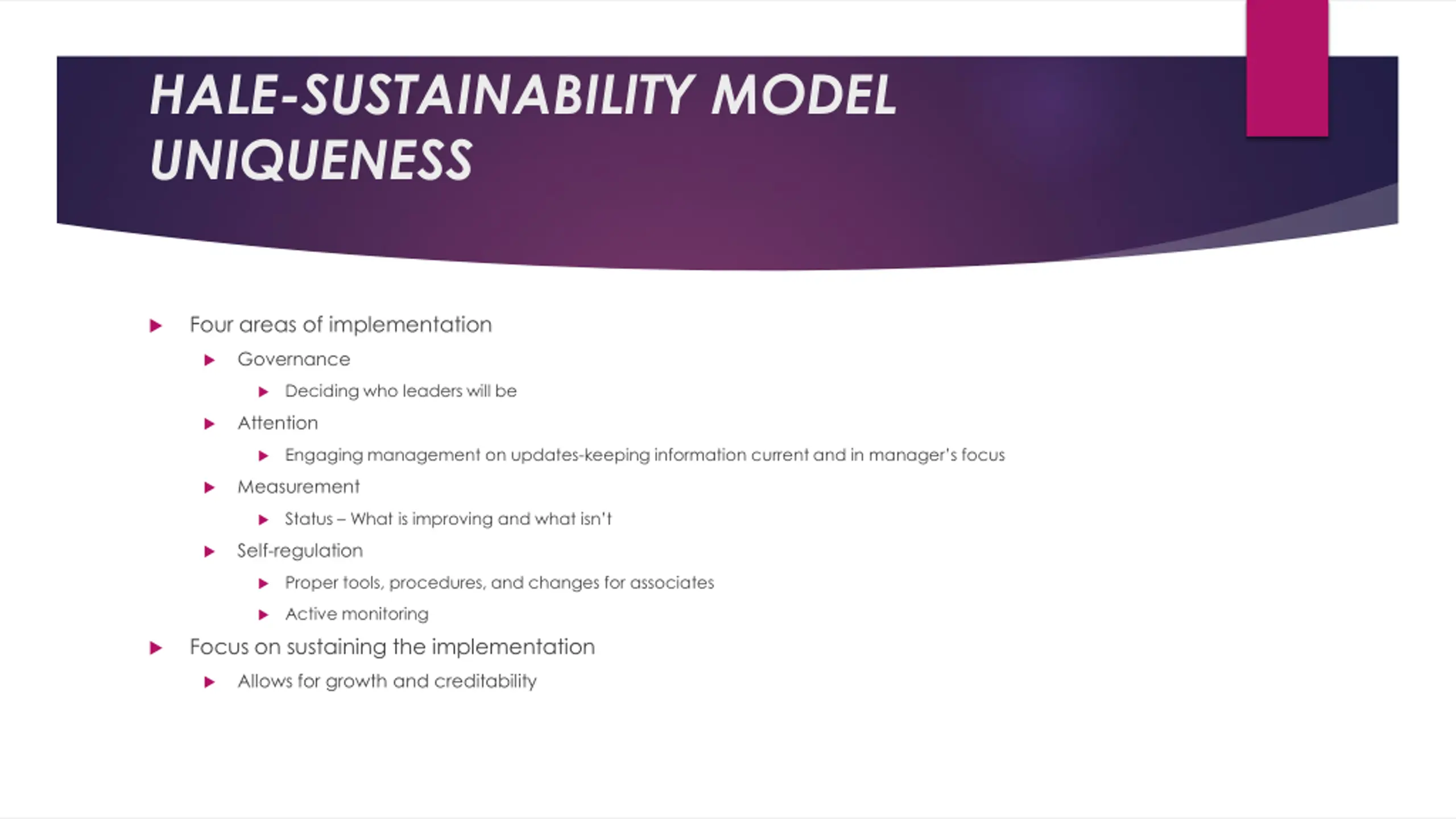 HALE-SUSTAINABILITY MODEL UNIQUENESS

Four areas of implementation
Governance
Deciding who leaders will be
Attention
Engaging management on updates-keeping information current and in manager's focus
Measurement
Status – What is improving and what isn't
Self-regulation
Proper tools, procedures, and changes for associates
Active monitoring
Focus on sustaining the implementation
Allows for growth and creditability